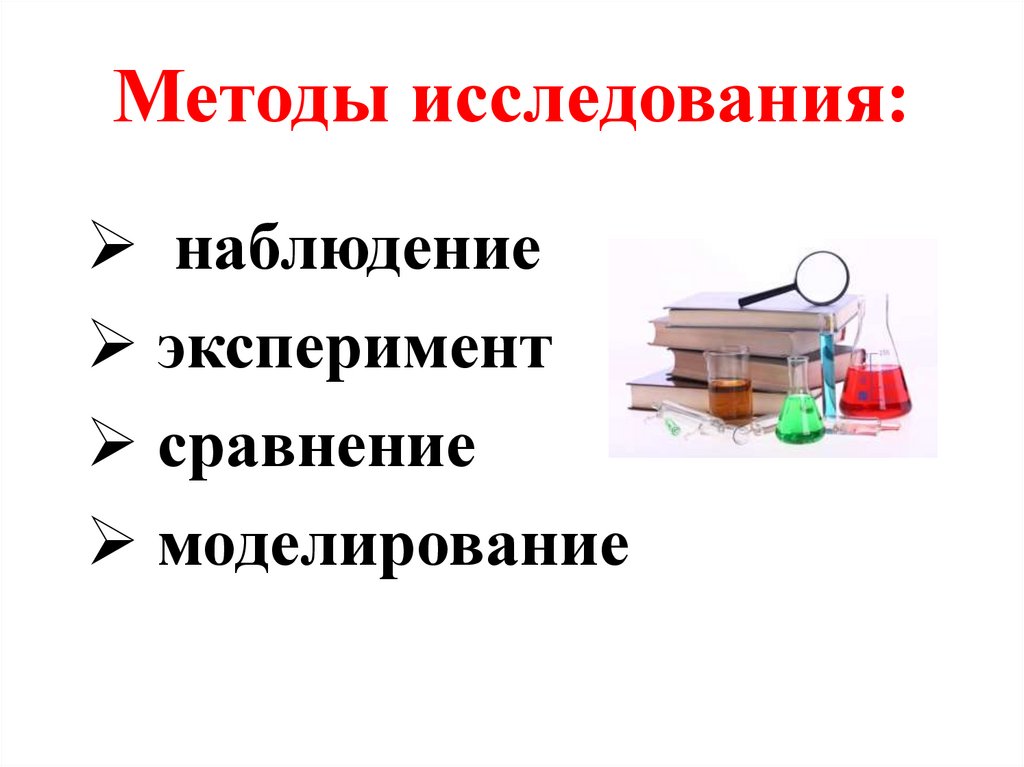 Методы исследования:

➢ наблюдение
➢ эксперимент
➢ сравнение
➢ моделирование